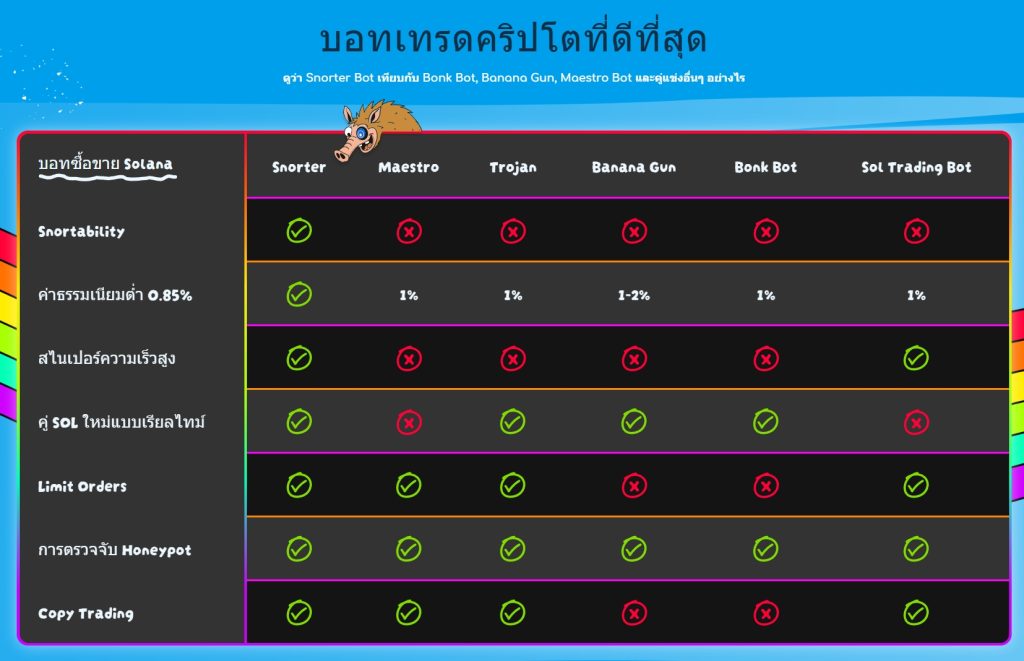 บอทเทรดคริปโตที่ดีที่สุด

ดูว่า Snorter Bot เทียบกับ Bonk Bot, Banana Gun, Maestro Bot และคู่แข่งอื่นๆ อย่างไร

| บอทซื้อขาย Solana | Snorter | Maestro | Trojan | Banana Gun | Bonk Bot | Sol Trading Bot |
|---|---|---|---|---|---|---|
| Snortability | ✓ | ✗ | ✗ | ✗ | ✗ | ✗ |
| ค่าธรรมเนียมต่ำ 0.85% | ✓ | 1% | 1% | 1-2% | 1% | 1% |
| สไนเปอร์ความเร็วสูง | ✓ | ✗ | ✗ | ✗ | ✗ | ✓ |
| คู่ SOL ใหม่แบบเรียลไทม์ | ✓ | ✗ | ✓ | ✓ | ✓ | ✗ |
| Limit Orders | ✓ | ✓ | ✓ | ✗ | ✗ | ✓ |
| การตรวจจับ Honeypot | ✓ | ✓ | ✓ | ✓ | ✓ | ✓ |
| Copy Trading | ✓ | ✓ | ✓ | ✗ | ✗ | ✓ |